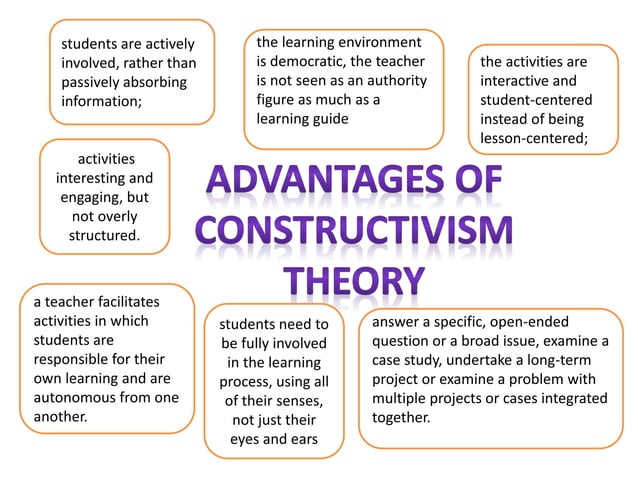 students are actively involved, rather than passively absorbing information;

the learning environment is democratic, the teacher is not seen as an authority figure as much as a learning guide

the activities are interactive and student-centered instead of being lesson-centered;

activities interesting and engaging, but not overly structured.

ADVANTAGES OF CONSTRUCTIVISM THEORY

a teacher facilitates activities in which students are responsible for their own learning and are autonomous from one another.

students need to be fully involved in the learning process, using all of their senses, not just their eyes and ears

answer a specific, open-ended question or a broad issue, examine a case study, undertake a long-term project or examine a problem with multiple projects or cases integrated together.